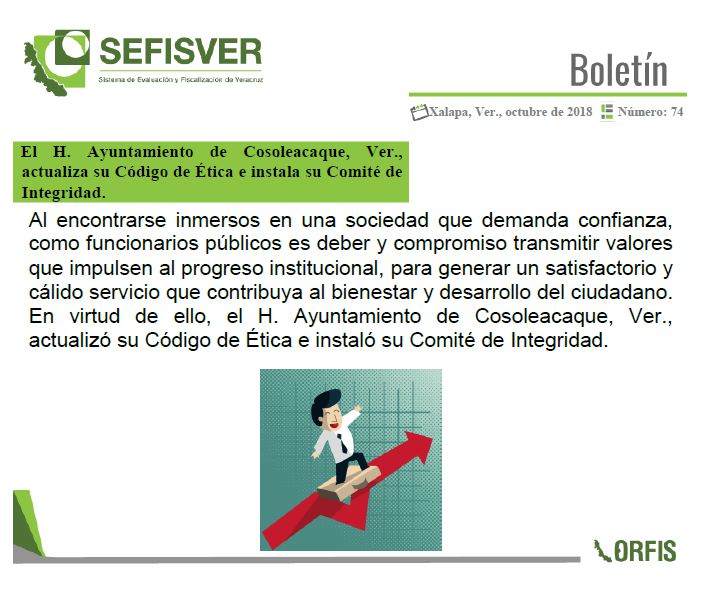 SEFISVER
Sistema de Evaluación y Fiscalización de Veracruz

Boletín

Xalapa, Ver., octubre de 2018 Número: 74

El H. Ayuntamiento de Cosoleacaque, Ver., actualiza su Código de Ética e instala su Comité de Integridad.

Al encontrarse inmersos en una sociedad que demanda confianza, como funcionarios públicos es deber y compromiso transmitir valores que impulsen al progreso institucional, para generar un satisfactorio y cálido servicio que contribuya al bienestar y desarrollo del ciudadano. En virtud de ello, el H. Ayuntamiento de Cosoleacaque, Ver., actualizó su Código de Ética e instaló su Comité de Integridad.

ORFIS